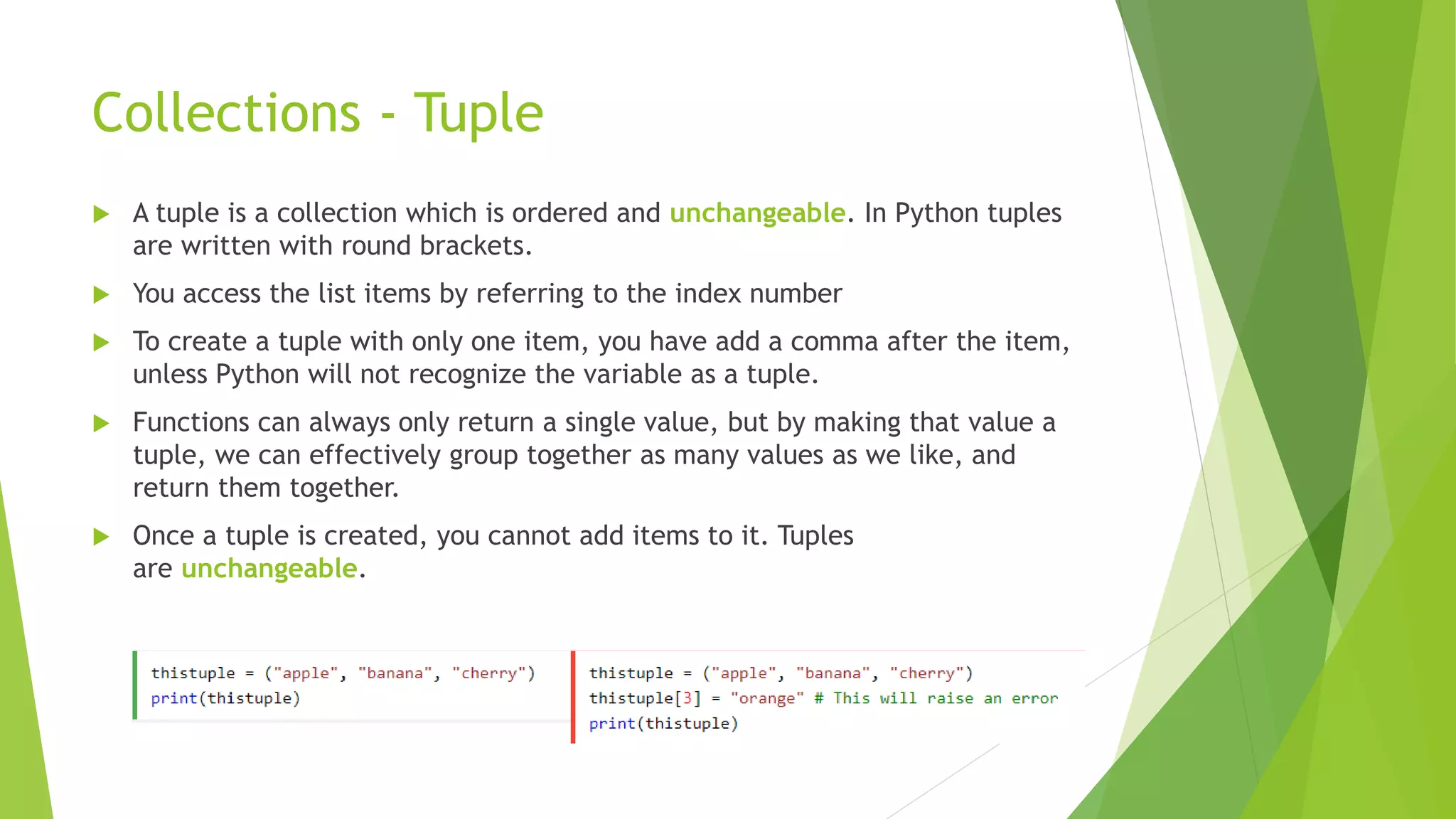 Collections - Tuple

A tuple is a collection which is ordered and unchangeable. In Python tuples are written with round brackets.

You access the list items by referring to the index number

To create a tuple with only one item, you have add a comma after the item, unless Python will not recognize the variable as a tuple.

Functions can always only return a single value, but by making that value a tuple, we can effectively group together as many values as we like, and return them together.

Once a tuple is created, you cannot add items to it. Tuples are unchangeable.

thistuple = ("apple", "banana", "cherry")
print(thistuple)

thistuple = ("apple", "banana", "cherry")
thistuple[3] = "orange" # This will raise an error
print(thistuple)